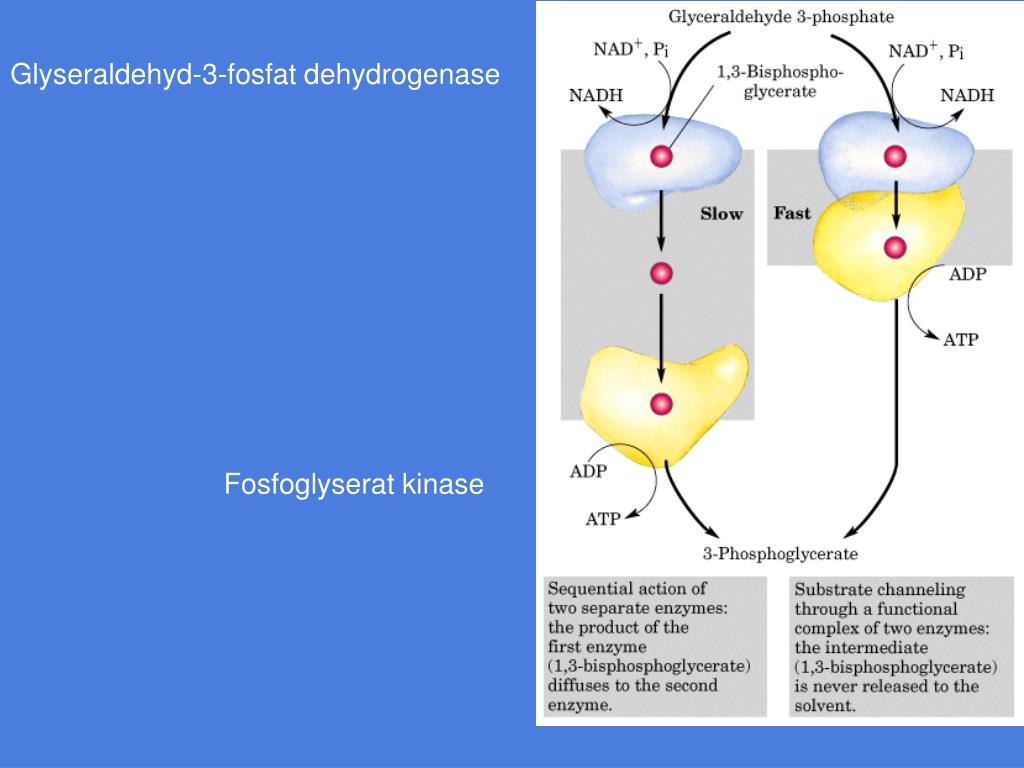 Glyseraldehyd-3-fosfat dehydrogenase

Fosfoglyserat kinase

Glyceraldehyde 3-phosphate

$NAD^+$, $P_i$

NADH

1,3-Bisphosphoglycerate

$NAD^+$, $P_i$

NADH

Slow

Fast

ADP

ATP

ADP

ATP

3-Phosphoglycerate

Sequential action of two separate enzymes: the product of the first enzyme (1,3-bisphosphoglycerate) diffuses to the second enzyme.

Substrate channeling through a functional complex of two enzymes: the intermediate (1,3-bisphosphoglycerate) is never released to the solvent.